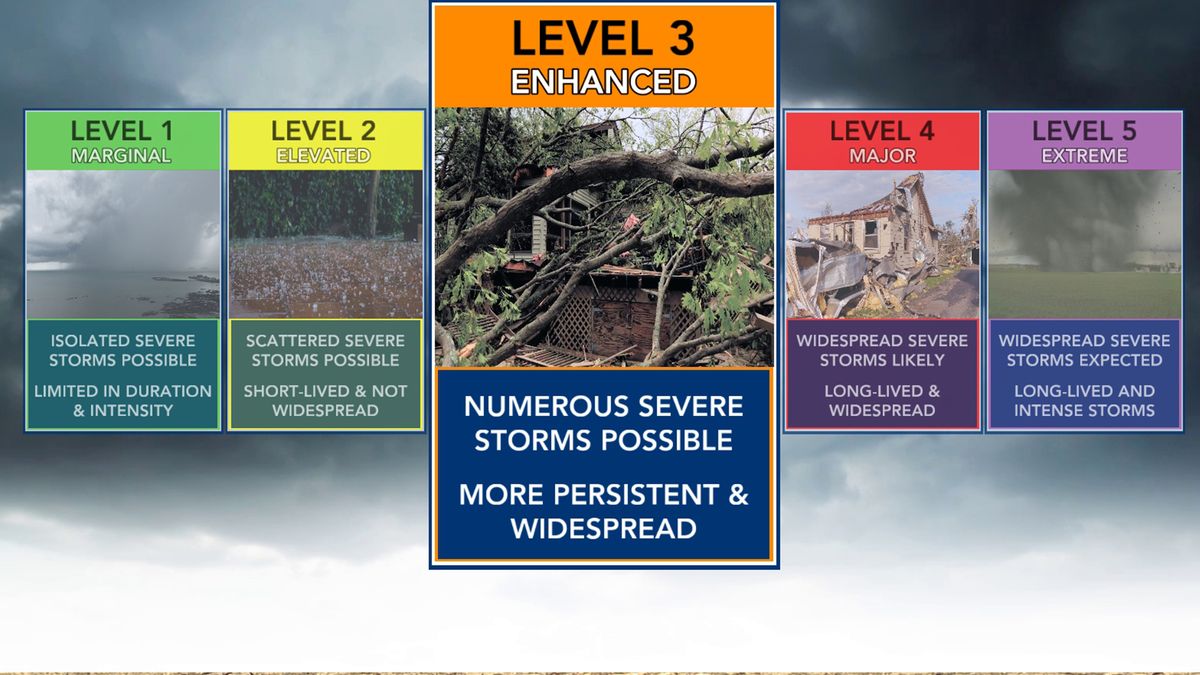 LEVEL 1
MARGINAL

ISOLATED SEVERE STORMS POSSIBLE

LIMITED IN DURATION & INTENSITY

LEVEL 2
ELEVATED

SCATTERED SEVERE STORMS POSSIBLE

SHORT-LIVED & NOT WIDESPREAD

LEVEL 3
ENHANCED

NUMEROUS SEVERE STORMS POSSIBLE

MORE PERSISTENT & WIDESPREAD

LEVEL 4
MAJOR

WIDESPREAD SEVERE STORMS LIKELY

LONG-LIVED & WIDESPREAD

LEVEL 5
EXTREME

WIDESPREAD SEVERE STORMS EXPECTED

LONG-LIVED AND INTENSE STORMS